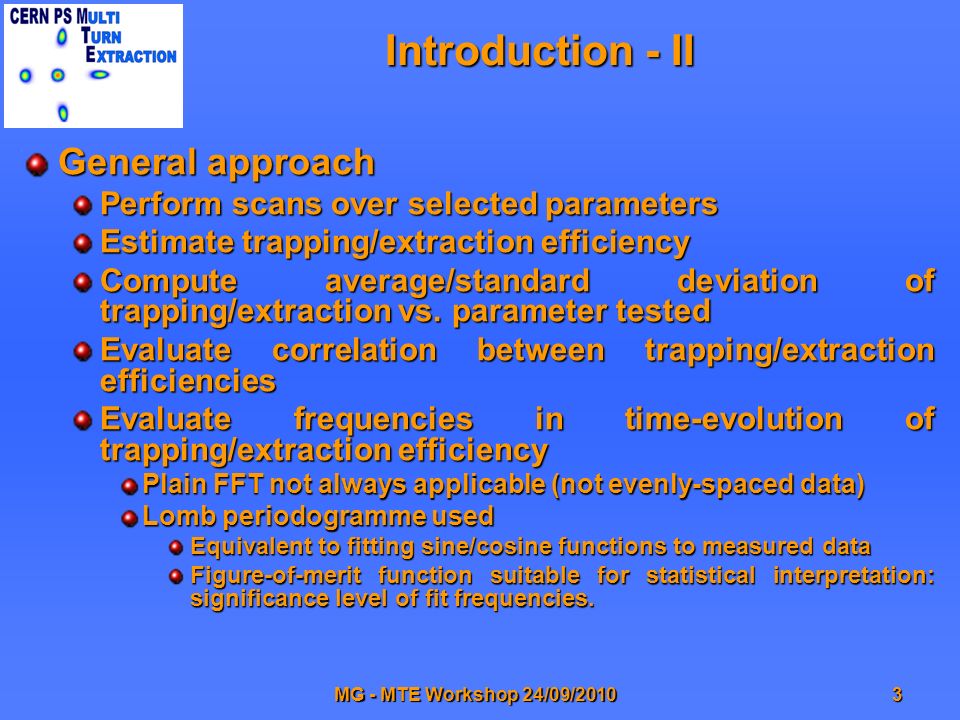 CERN PS MULTI
TURN
EXTRACTION

Introduction - II

General approach
Perform scans over selected parameters
Estimate trapping/extraction efficiency
Compute average/standard deviation of trapping/extraction vs. parameter tested
Evaluate correlation between trapping/extraction efficiencies
Evaluate frequencies in time-evolution of trapping/extraction efficiency
Plain FFT not always applicable (not evenly-spaced data)
Lomb periodogramme used
Equivalent to fitting sine/cosine functions to measured data
Figure-of-merit function suitable for statistical interpretation: significance level of fit frequencies.

MG - MTE Workshop 24/09/2010

3